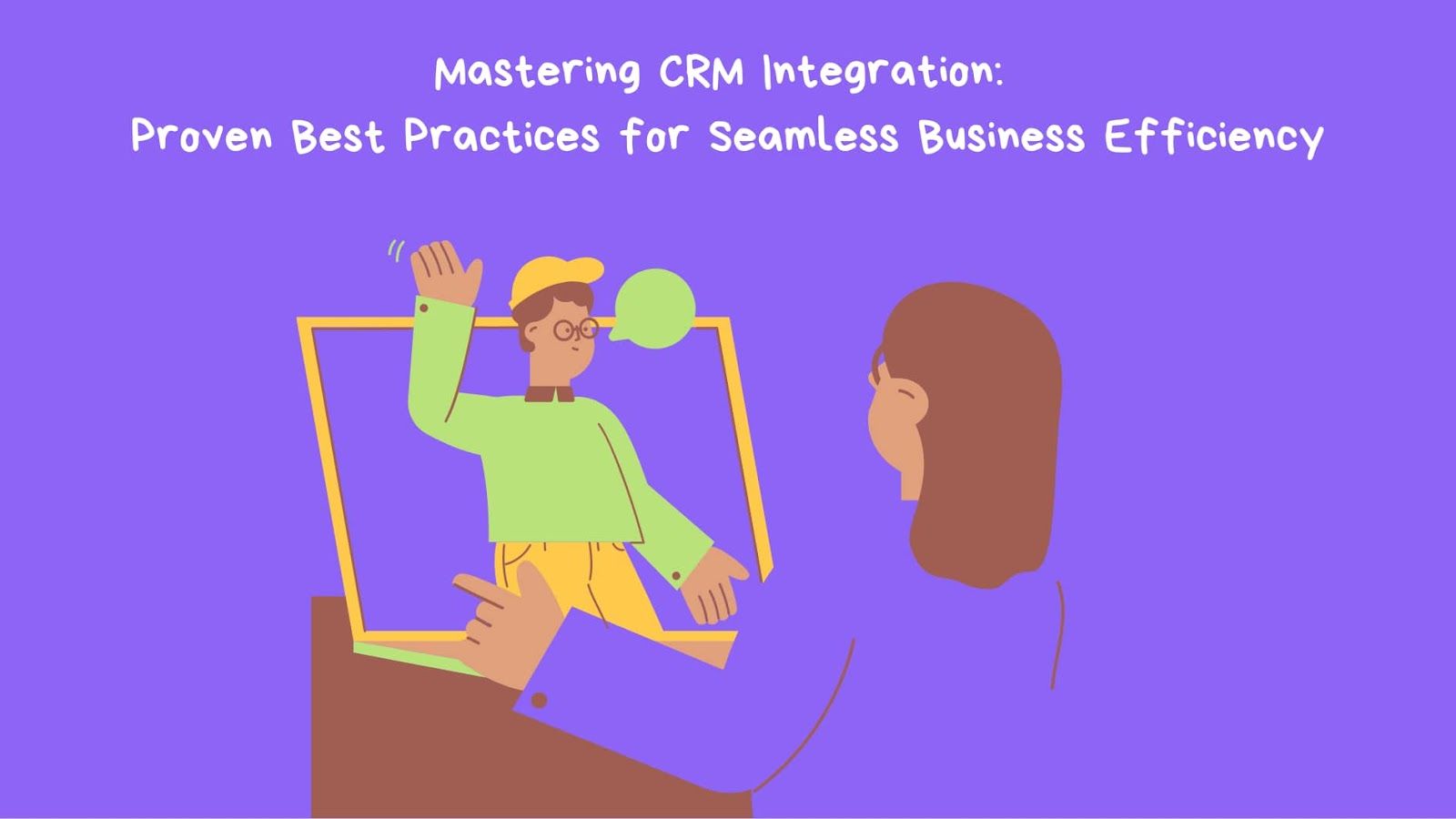 Mastering CRM Integration:
Proven Best Practices for Seamless Business Efficiency